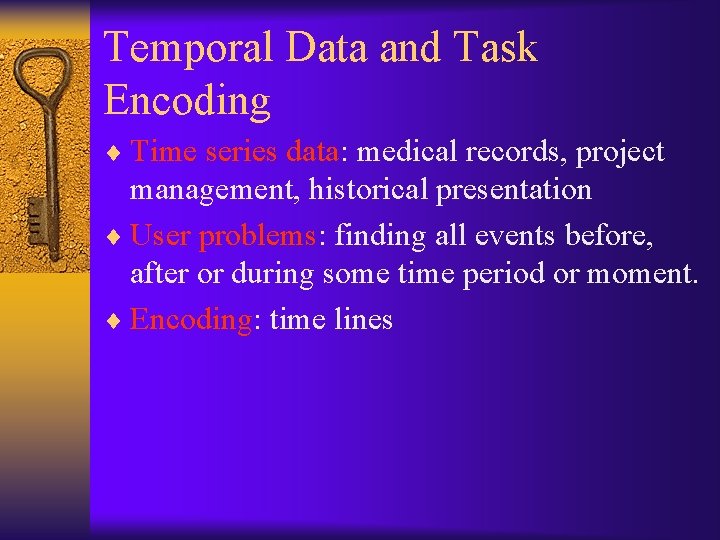 Temporal Data and Task Encoding

♦ Time series data: medical records, project management, historical presentation

♦ User problems: finding all events before, after or during some time period or moment.

♦ Encoding: time lines